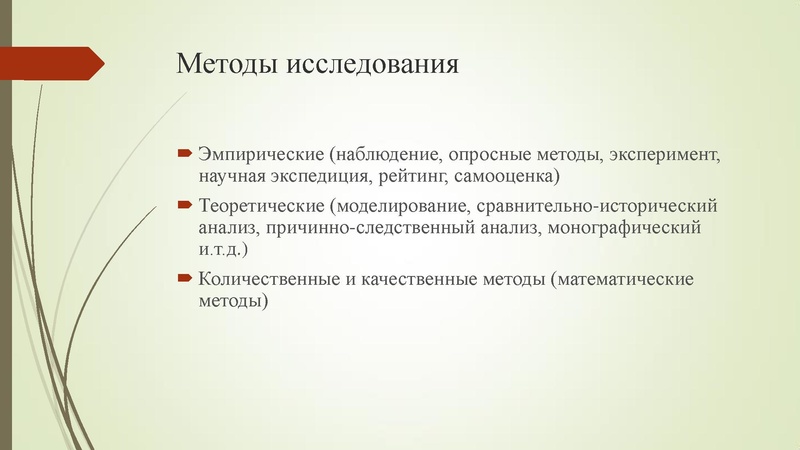 Методы исследования

Эмпирические (наблюдение, опросные методы, эксперимент, научная экспедиция, рейтинг, самооценка)

Теоретические (моделирование, сравнительно-исторический анализ, причинно-следственный анализ, монографический и.т.д.)

Количественные и качественные методы (математические методы)